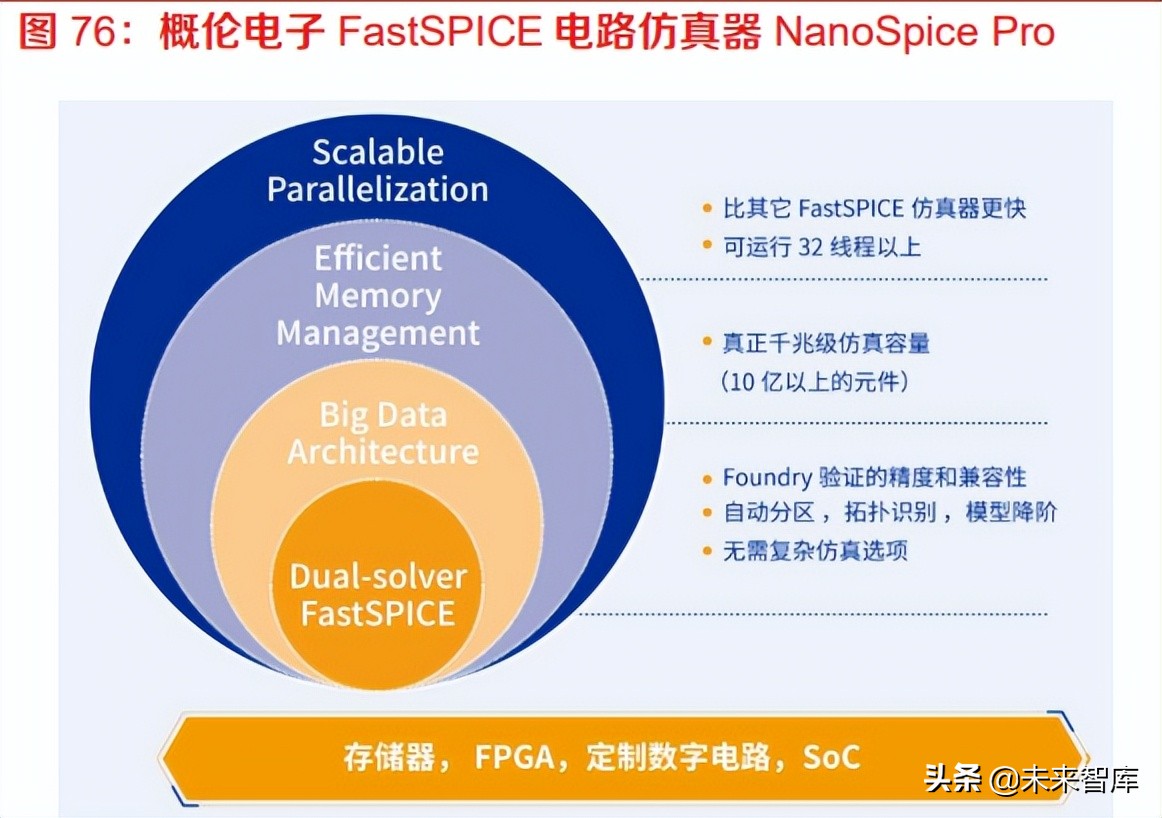 图 76：概伦电子 FastSPICE 电路仿真器 NanoSpice Pro

Scalable Parallelization

Efficient Memory Management

Big Data Architecture

Dual-solver FastSPICE

• 比其它 FastSPICE 仿真器更快
• 可运行 32 线程以上

• 真正千兆级仿真容量
（10 亿以上的元件）

• Foundry 验证的精度和兼容性
• 自动分区，拓扑识别，模型降阶
• 无需复杂仿真选项

存储器，FPGA，定制数字电路，SoC

头条 @未来智库